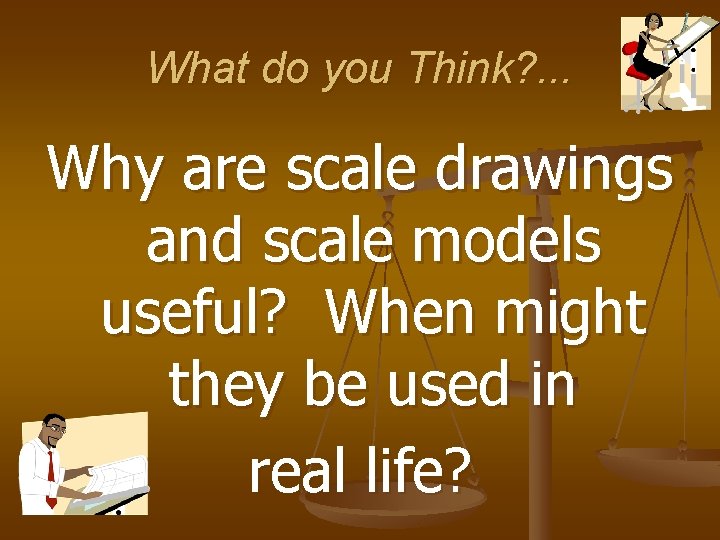 What do you Think?...

Why are scale drawings and scale models useful? When might they be used in real life?